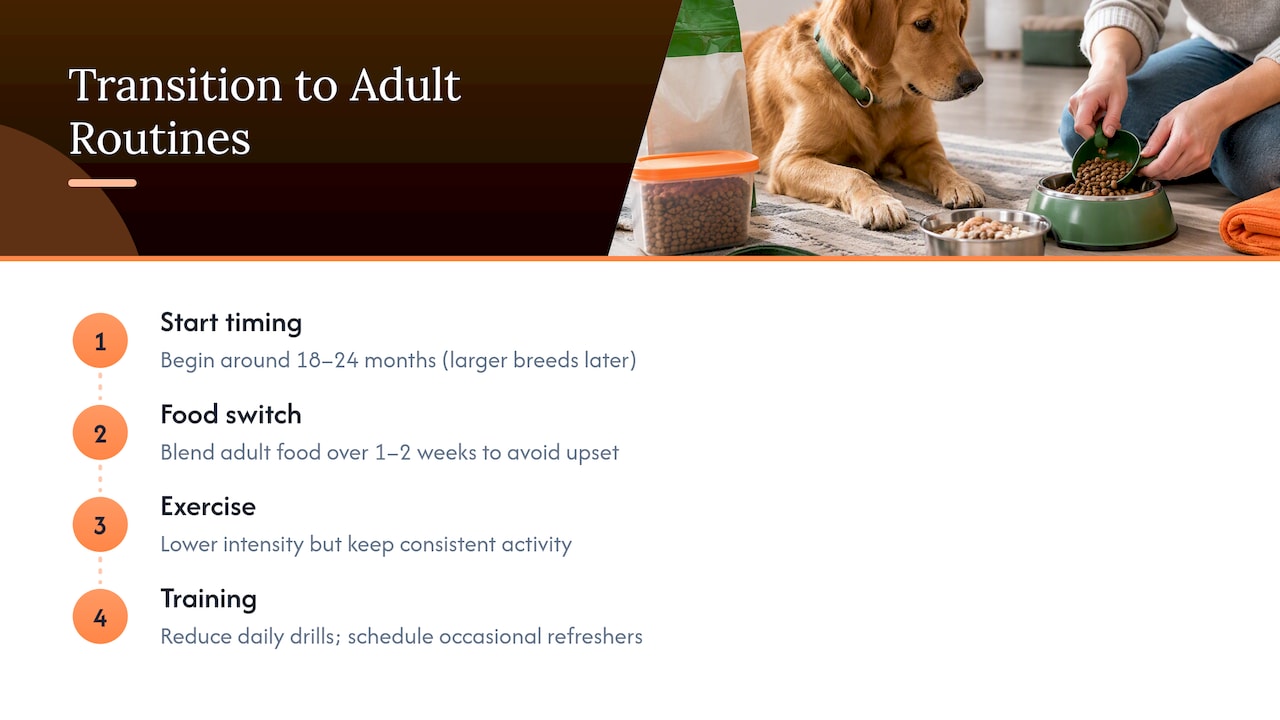 Transition to Adult Routines

1
Start timing
Begin around 18–24 months (larger breeds later)

2
Food switch
Blend adult food over 1–2 weeks to avoid upset

3
Exercise
Lower intensity but keep consistent activity

4
Training
Reduce daily drills; schedule occasional refreshers